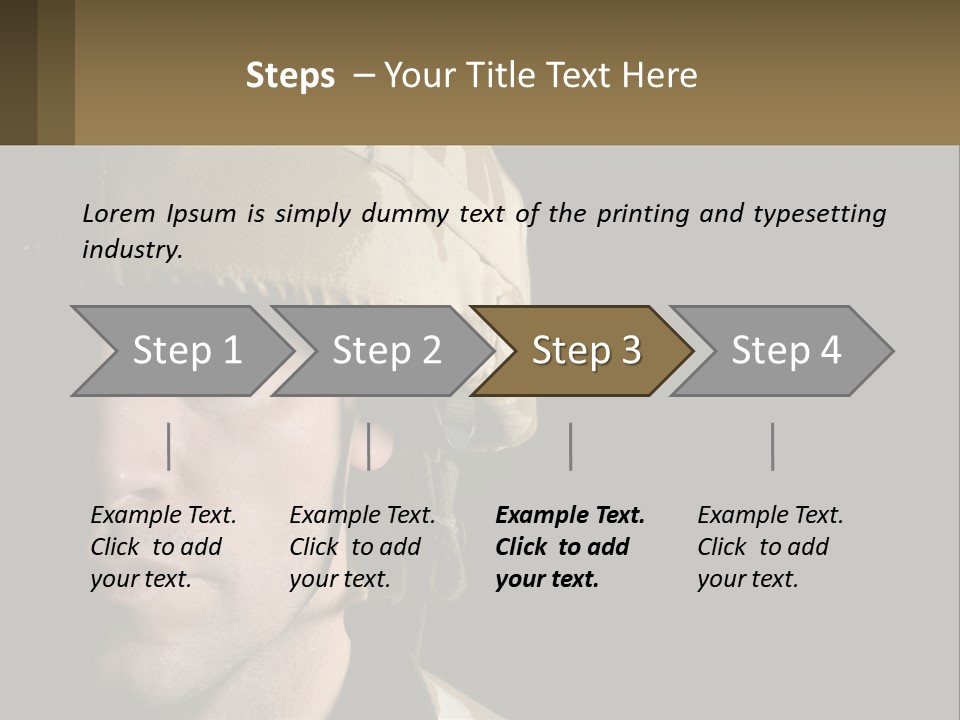 Steps – Your Title Text Here

Lorem Ipsum is simply dummy text of the printing and typesetting industry.

Step 1

Step 2

Step 3

Step 4

Example Text. Click to add your text.

Example Text. Click to add your text.

Example Text. Click to add your text.

Example Text. Click to add your text.